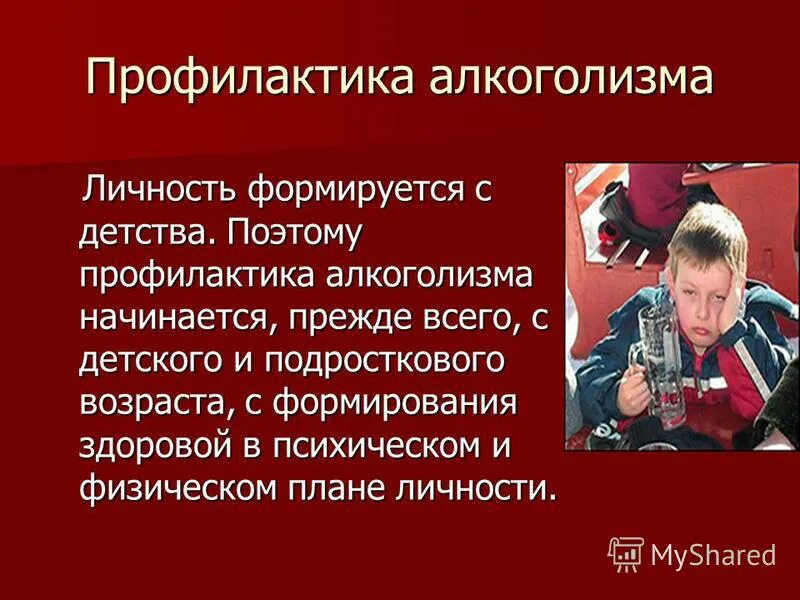 Профилактика алкоголизма

Личность формируется с детства. Поэтому профилактика алкоголизма начинается, прежде всего, с детского и подросткового возраста, с формирования здоровой в психическом и физическом плане личности.

MyShared